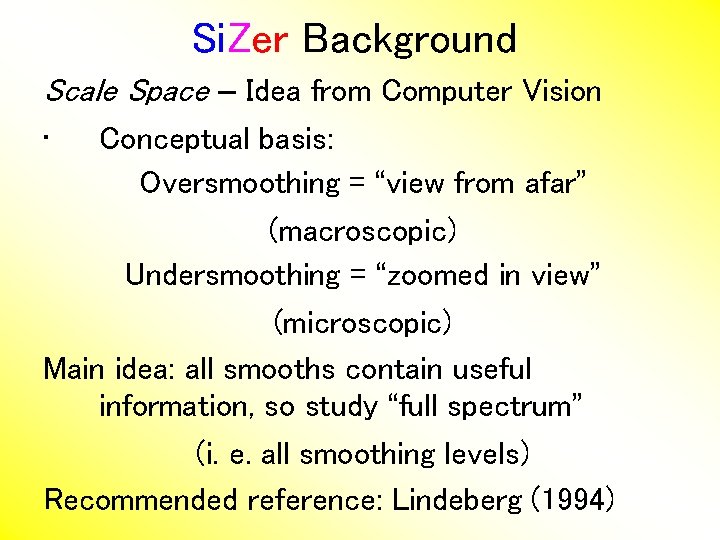 SiZer Background

Scale Space – Idea from Computer Vision

· Conceptual basis:

Oversmoothing = “view from afar”

(macroscopic)

Undersmoothing = “zoomed in view”

(microscopic)

Main idea: all smooths contain useful information, so study “full spectrum”

(i. e. all smoothing levels)

Recommended reference: Lindeberg (1994)